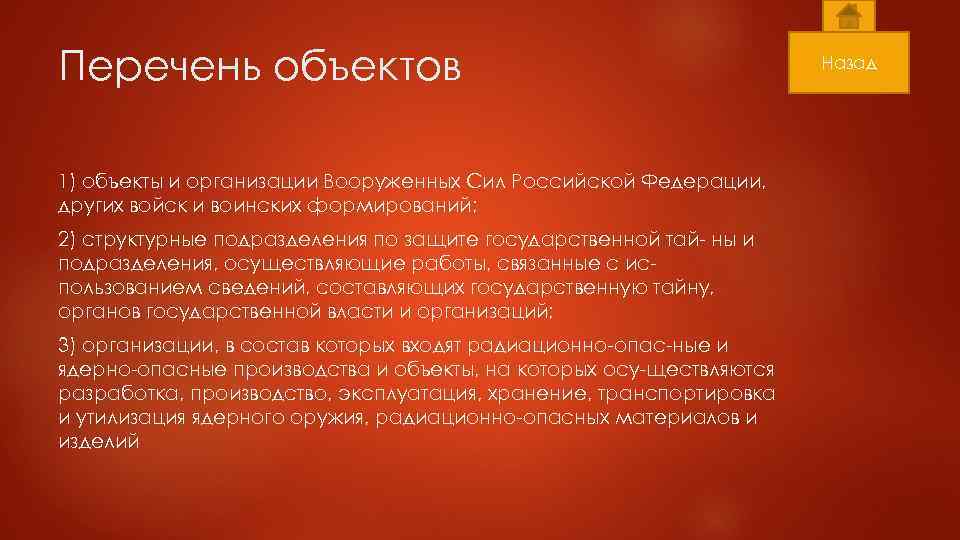 Перечень объектов

Назад

1) объекты и организации Вооруженных Сил Российской Федерации, других войск и воинских формирований;

2) структурные подразделения по защите государственной тай- ны и подразделения, осуществляющие работы, связанные с использованием сведений, составляющих государственную тайну, органов государственной власти и организаций;

3) организации, в состав которых входят радиационно-опас-ные и ядерно-опасные производства и объекты, на которых осу-ществляются разработка, производство, эксплуатация, хранение, транспортировка и утилизация ядерного оружия, радиационно-опасных материалов и изделий